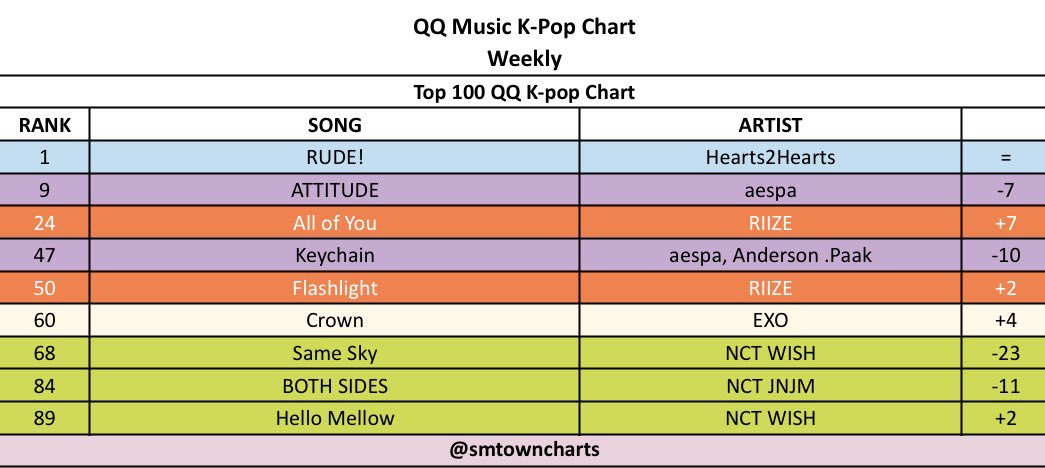 QQ Music K-Pop Chart
Weekly

Top 100 QQ K-pop Chart

| RANK | SONG | ARTIST | |
|---|---|---|---|
| 1 | RUDE! | Hearts2Hearts | = |
| 9 | ATTITUDE | aespa | -7 |
| 24 | All of You | RIIZE | +7 |
| 47 | Keychain | aespa, Anderson .Paak | -10 |
| 50 | Flashlight | RIIZE | +2 |
| 60 | Crown | EXO | +4 |
| 68 | Same Sky | NCT WISH | -23 |
| 84 | BOTH SIDES | NCT JNJM | -11 |
| 89 | Hello Mellow | NCT WISH | +2 |

@smtowncharts